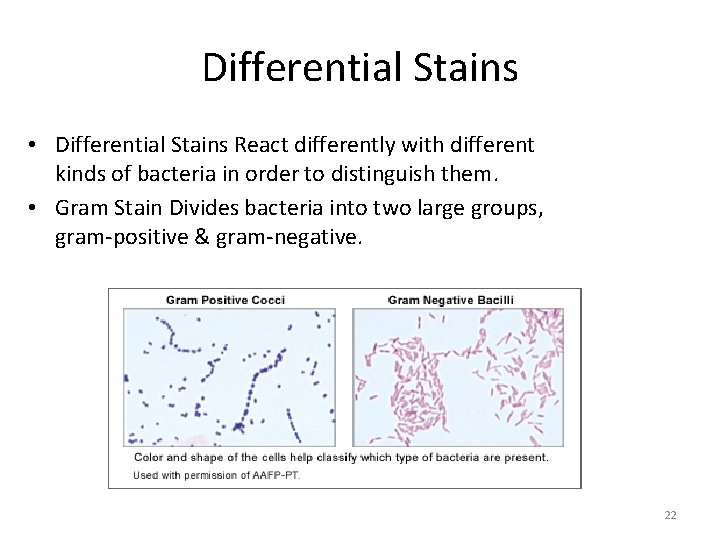 Differential Stains

• Differential Stains React differently with different kinds of bacteria in order to distinguish them.
• Gram Stain Divides bacteria into two large groups, gram-positive & gram-negative.

Gram Positive Cocci

Gram Negative Bacilli

Color and shape of the cells help classify which type of bacteria are present.
Used with permission of AAFP-PT.

22